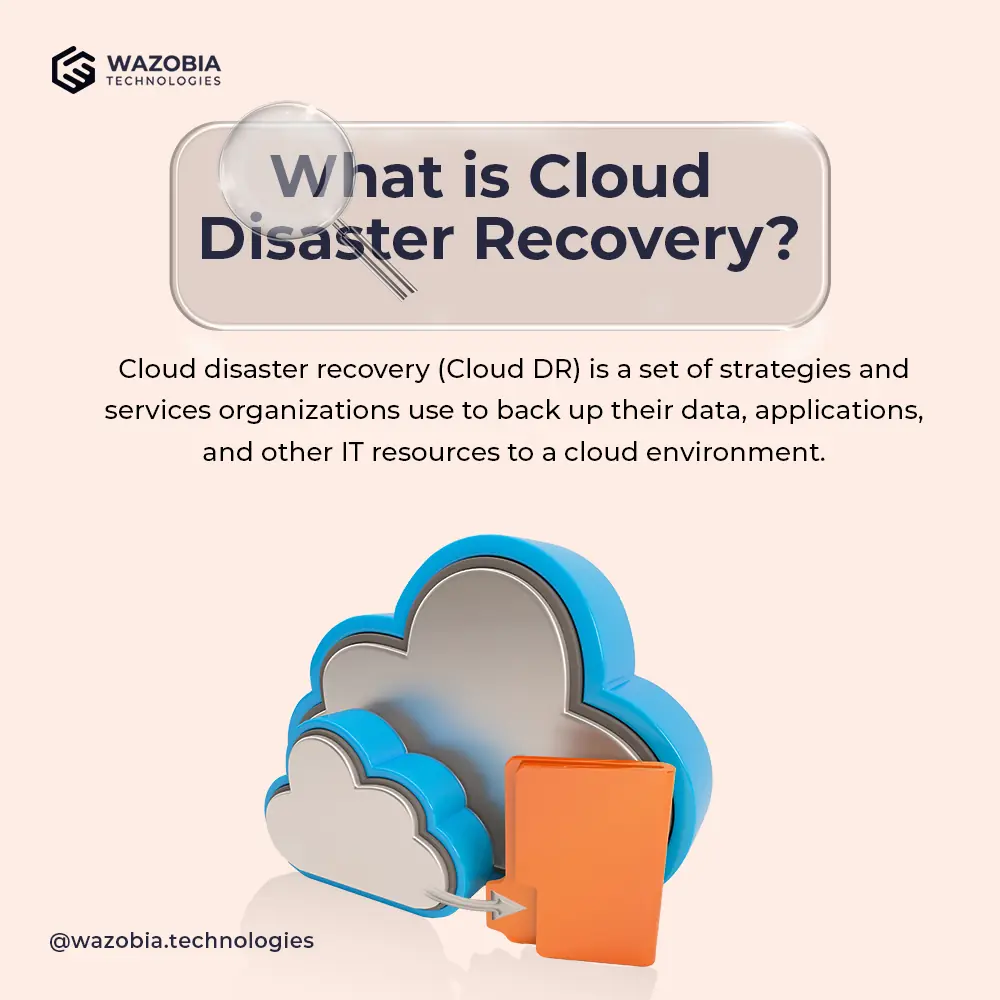 WAZOBIA
TECHNOLOGIES

What is Cloud Disaster Recovery?

Cloud disaster recovery (Cloud DR) is a set of strategies and services organizations use to back up their data, applications, and other IT resources to a cloud environment.

@wazobia.technologies